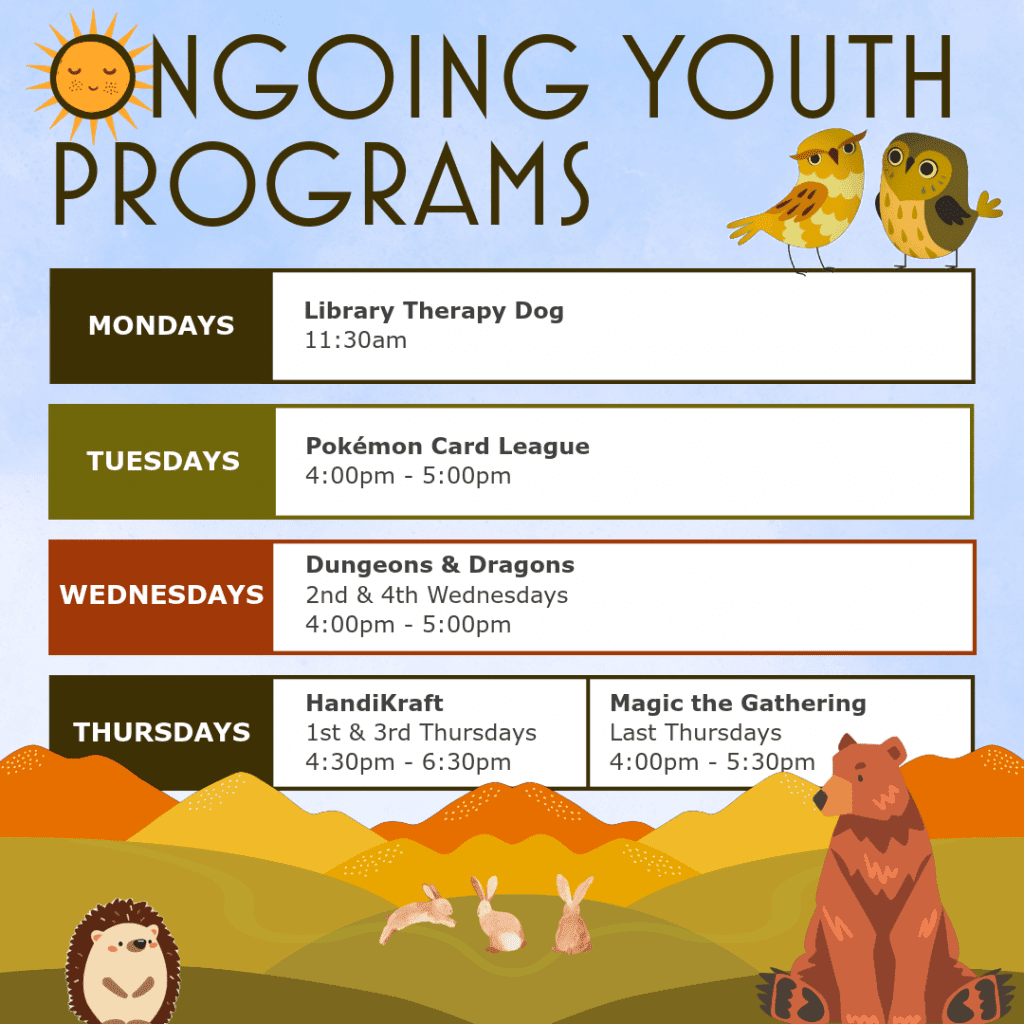 ONGOING YOUTH PROGRAMS

MONDAYS
Library Therapy Dog
11:30am

TUESDAYS
Pokémon Card League
4:00pm - 5:00pm

WEDNESDAYS
Dungeons & Dragons
2nd & 4th Wednesdays
4:00pm - 5:00pm

THURSDAYS
HandiKraft
1st & 3rd Thursdays
4:30pm - 6:30pm

Magic the Gathering
Last Thursdays
4:00pm - 5:30pm